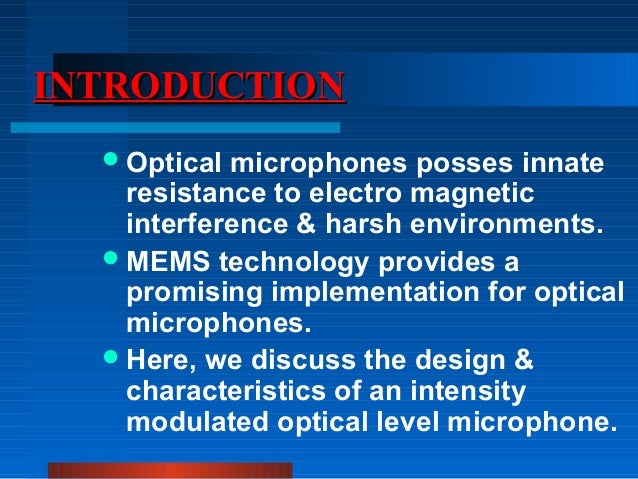 INTRODUCTION

- Optical microphones posses innate resistance to electro magnetic interference & harsh environments.
- MEMS technology provides a promising implementation for optical microphones.
- Here, we discuss the design & characteristics of an intensity modulated optical level microphone.